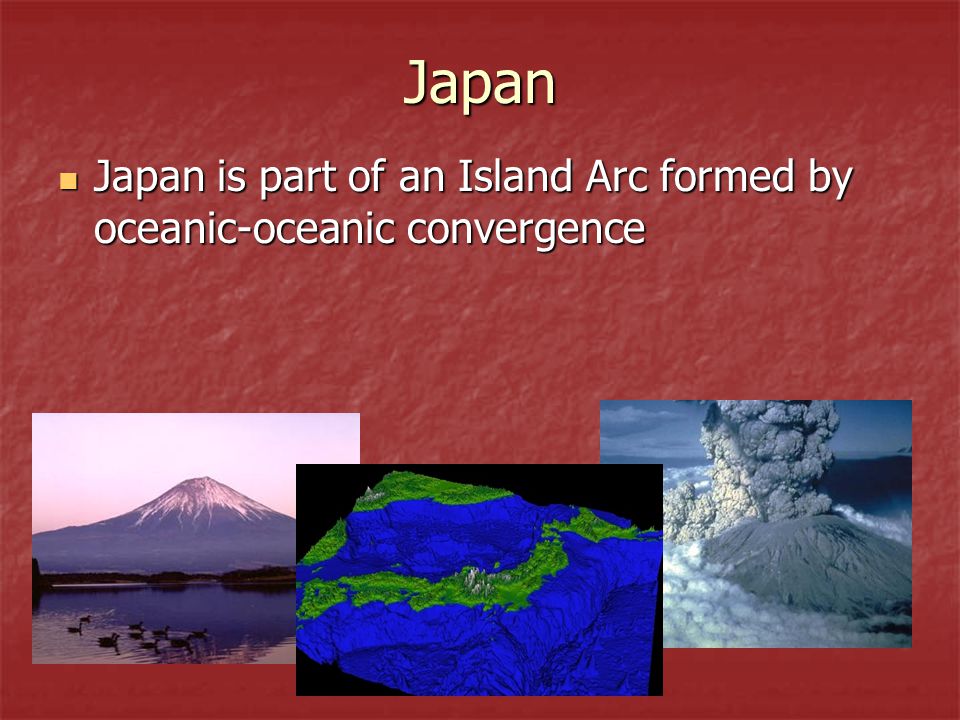 Japan

Japan is part of an Island Arc formed by oceanic-oceanic convergence